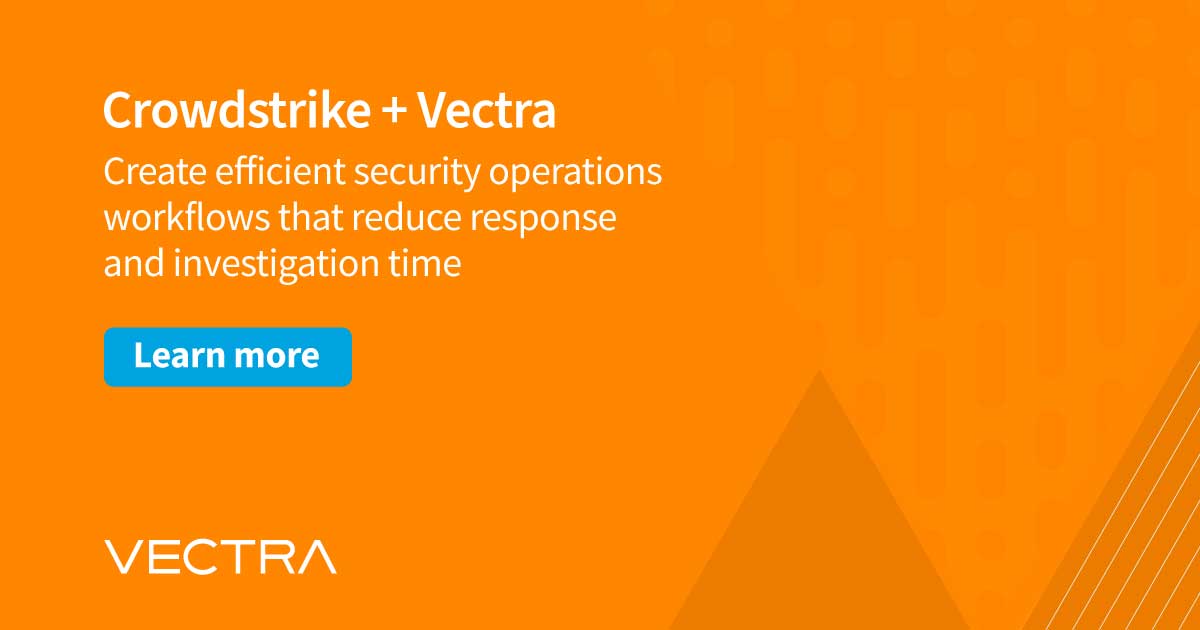 Crowdstrike + Vectra

Create efficient security operations workflows that reduce response and investigation time

Learn more

VECTRA